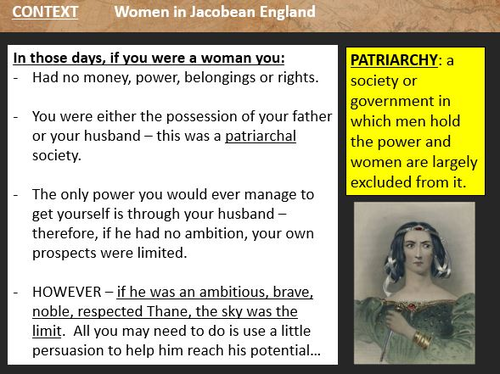 CONTEXT Women in Jacobean England

In those days, if you were a woman you:
- Had no money, power, belongings or rights.

- You were either the possession of your father or your husband – this was a patriarchal society.

- The only power you would ever manage to get yourself is through your husband – therefore, if he had no ambition, your own prospects were limited.

- HOWEVER – if he was an ambitious, brave, noble, respected Thane, the sky was the limit. All you may need to do is use a little persuasion to help him reach his potential…

PATRIARCHY: a society or government in which men hold the power and women are largely excluded from it.